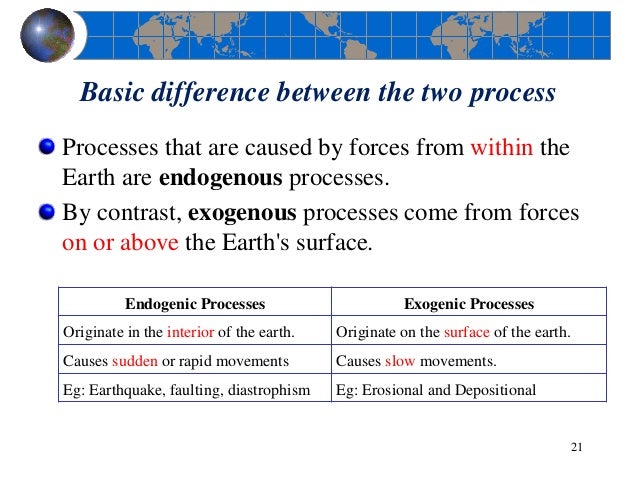 Basic difference between the two process

Processes that are caused by forces from within the Earth are endogenous processes.

By contrast, exogenous processes come from forces on or above the Earth's surface.

| Endogenic Processes | Exogenic Processes |
|---|---|
| Originate in the interior of the earth. | Originate on the surface of the earth. |
| Causes sudden or rapid movements | Causes slow movements. |
| Eg: Earthquake, faulting, diastrophism | Eg: Erosional and Depositional |

21